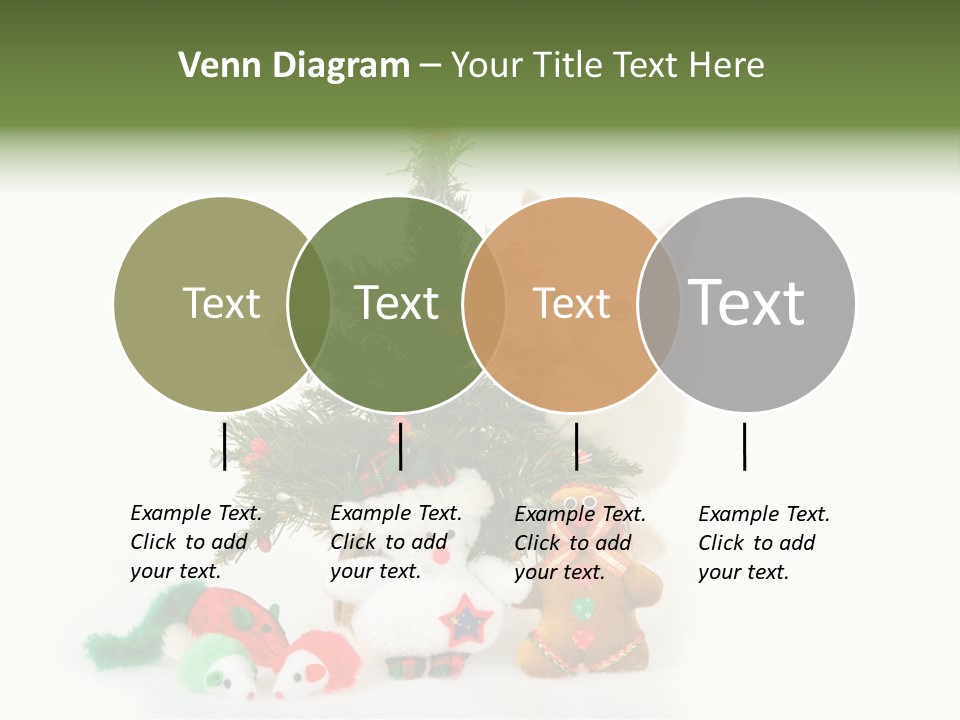 Venn Diagram – Your Title Text Here

Text

Text

Text

Text

Example Text. Click to add your text.

Example Text. Click to add your text.

Example Text. Click to add your text.

Example Text. Click to add your text.